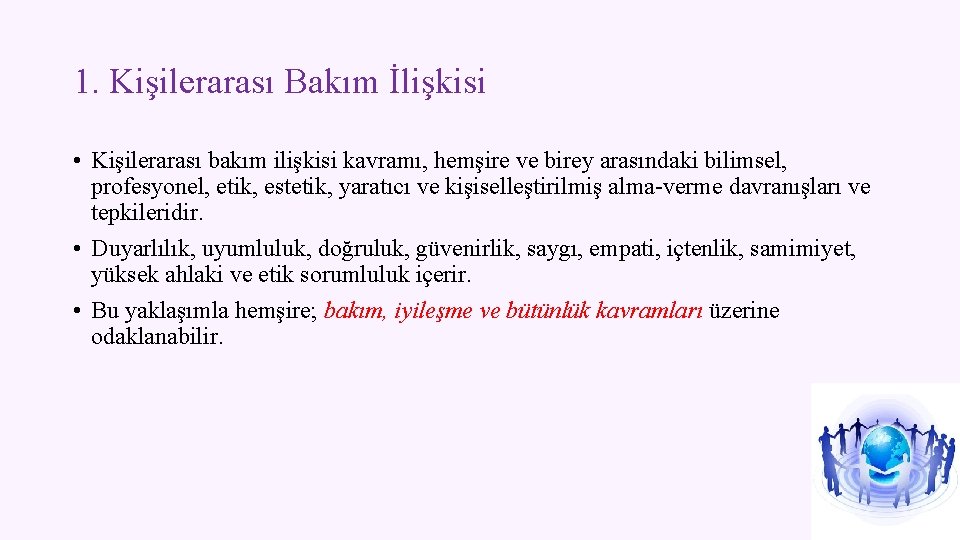 1. Kişilerarası Bakım İlişkisi

• Kişilerarası bakım ilişkisi kavramı, hemşire ve birey arasındaki bilimsel, profesyonel, etik, estetik, yaratıcı ve kişiselleştirilmiş alma-verme davranışları ve tepkileridir.

• Duyarlılık, uyumluluk, doğruluk, güvenirlik, saygı, empati, içtenlik, samimiyet, yüksek ahlaki ve etik sorumluluk içerir.

• Bu yaklaşımla hemşire; bakım, iyileşme ve bütünlük kavramları üzerine odaklanabilir.